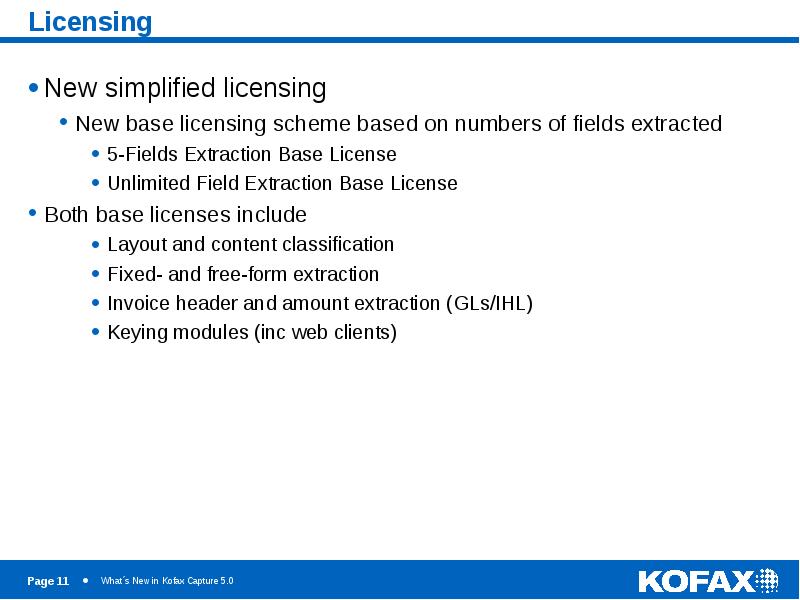 Licensing

• New simplified licensing
  • New base licensing scheme based on numbers of fields extracted
    • 5-Fields Extraction Base License
    • Unlimited Field Extraction Base License
• Both base licenses include
    • Layout and content classification
    • Fixed- and free-form extraction
    • Invoice header and amount extraction (GLs/IHL)
    • Keying modules (inc web clients)

Page 11 • What´s New in Kofax Capture 5.0

KOFAX